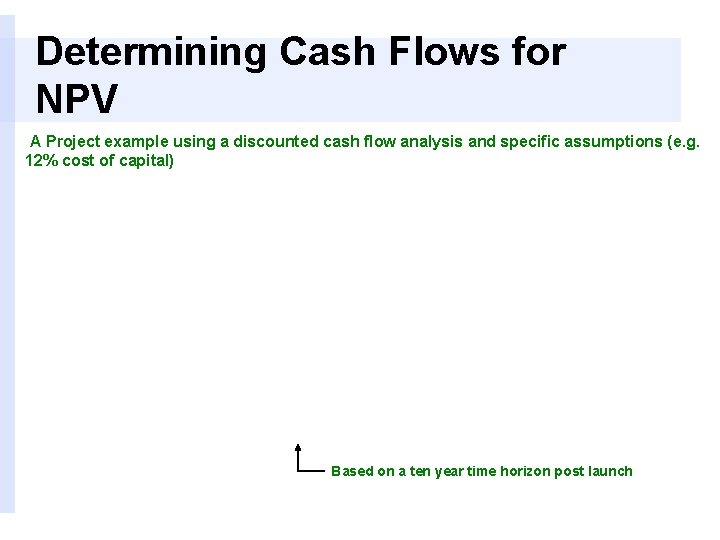 Determining Cash Flows for NPV

A Project example using a discounted cash flow analysis and specific assumptions (e.g. 12% cost of capital)

Based on a ten year time horizon post launch